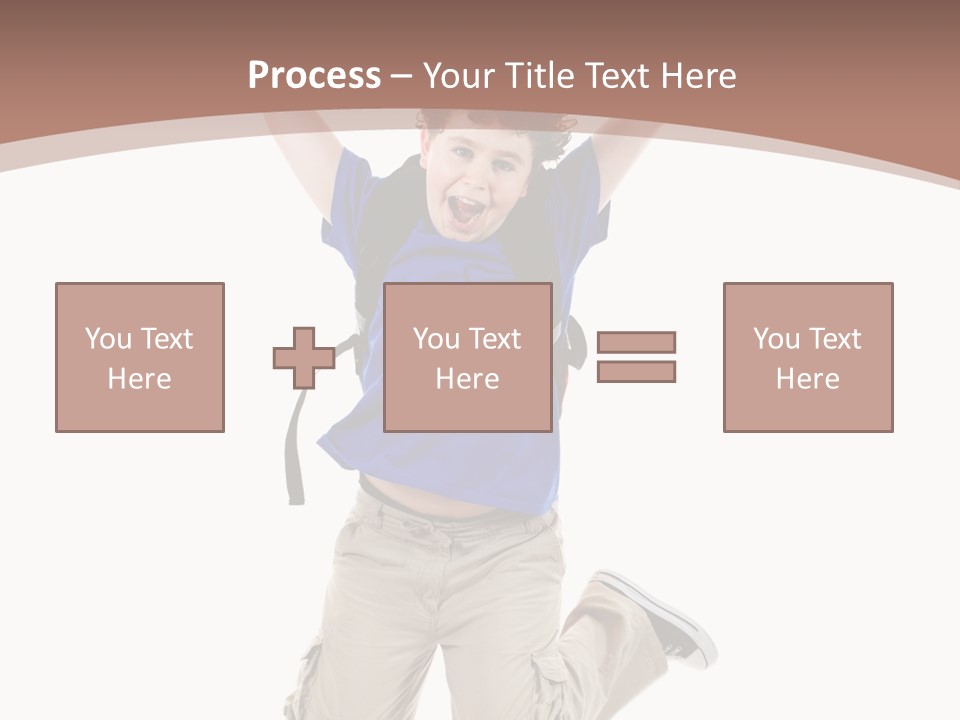 Process – Your Title Text Here

You Text Here

You Text Here

You Text Here